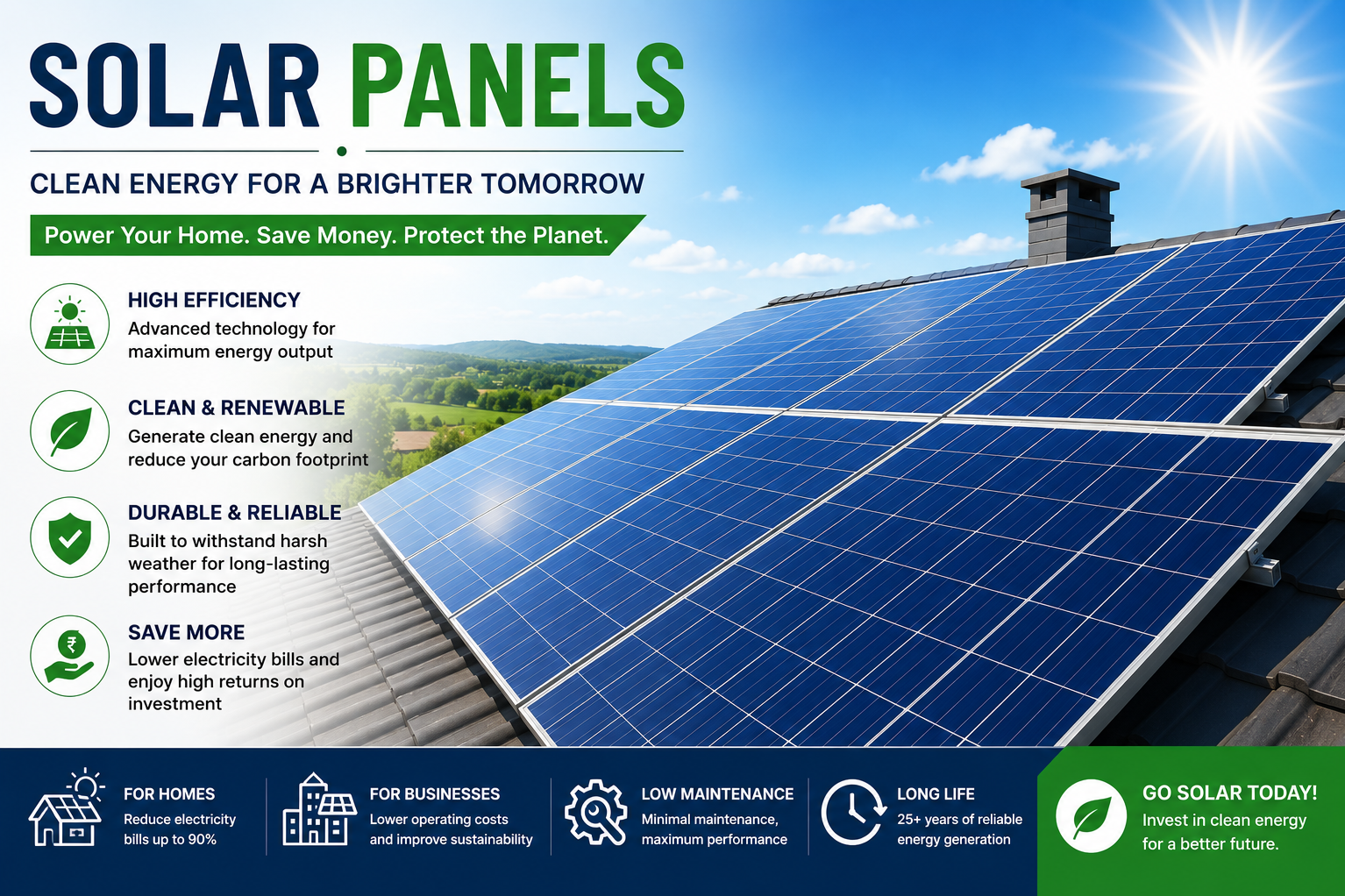 SOLAR PANELS

CLEAN ENERGY FOR A BRIGHTER TOMORROW

Power Your Home. Save Money. Protect the Planet.

HIGH EFFICIENCY
Advanced technology for maximum energy output

CLEAN & RENEWABLE
Generate clean energy and reduce your carbon footprint

DURABLE & RELIABLE
Built to withstand harsh weather for long-lasting performance

₹

SAVE MORE
Lower electricity bills and enjoy high returns on investment

FOR HOMES
Reduce electricity bills up to 90%

FOR BUSINESSES
Lower operating costs and improve sustainability

LOW MAINTENANCE
Minimal maintenance, maximum performance

LONG LIFE
25+ years of reliable energy generation

GO SOLAR TODAY!
Invest in clean energy for a better future.